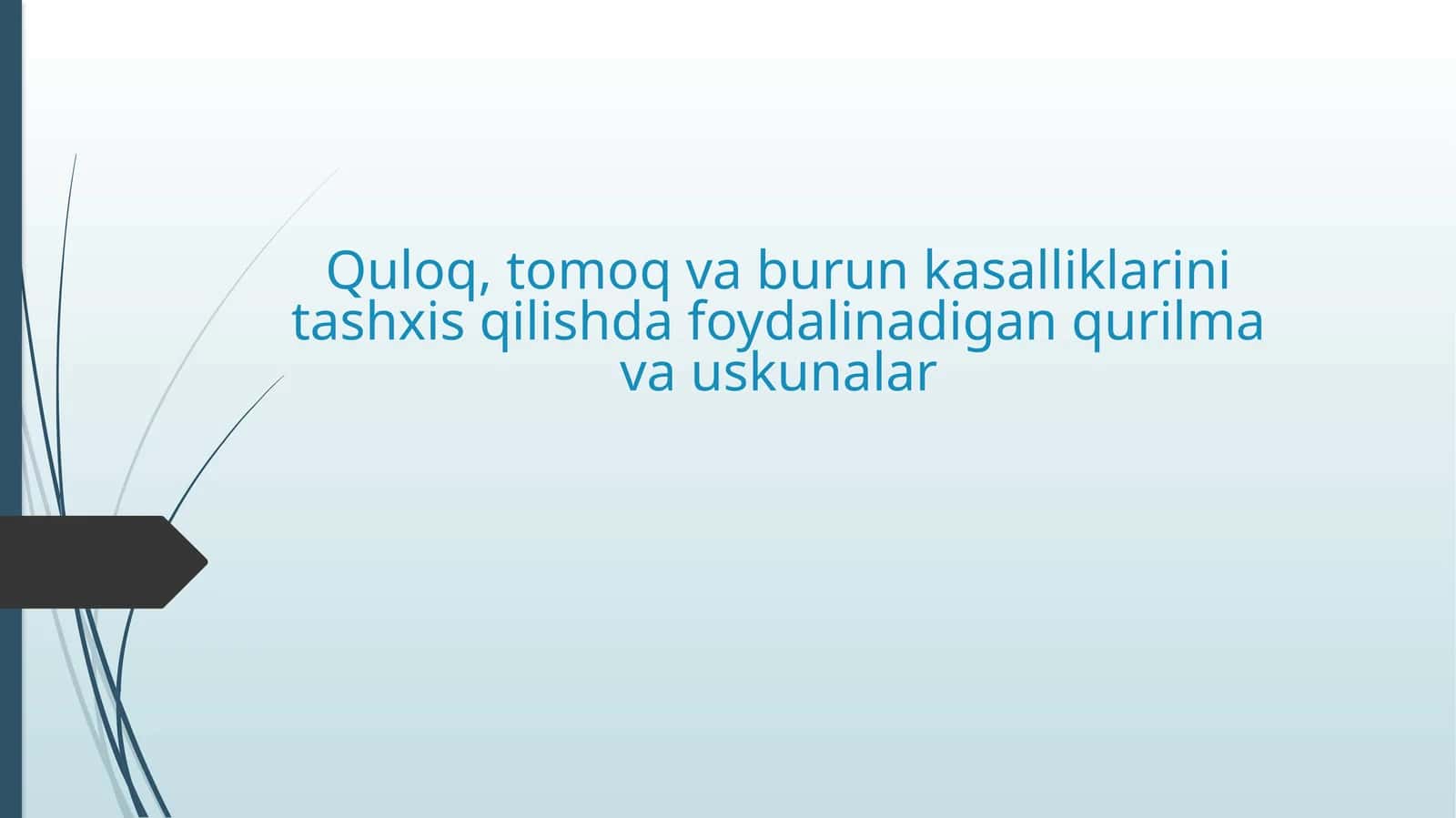 Quloq, tomoq va burun kasalliklarini tashxis qilishda foydalinadigan qurilma va uskunalar